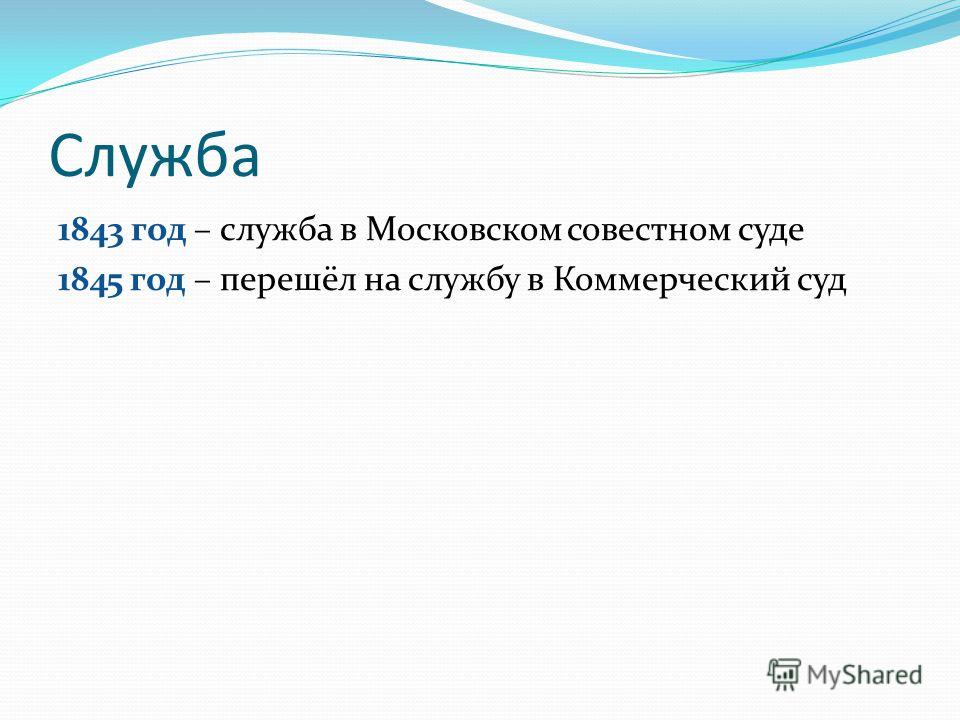 Служба

1843 год – служба в Московском совестном суде

1845 год – перешёл на службу в Коммерческий суд

MyShared